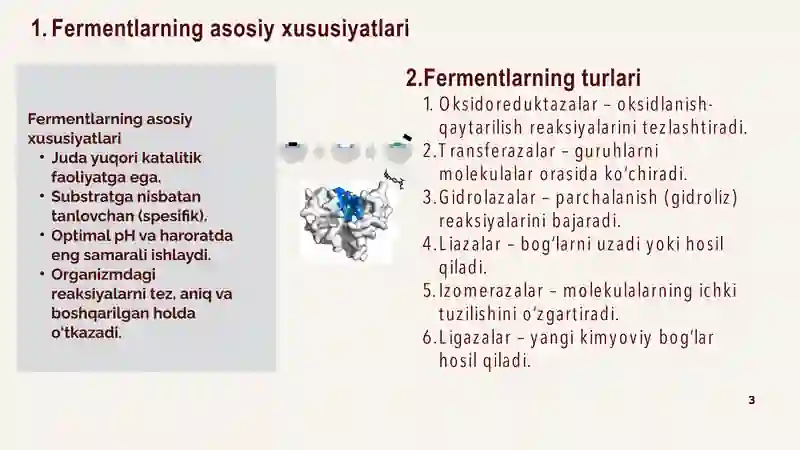 1. Fermentlarning asosiy xususiyatlari

Fermentlarning asosiy xususiyatlari
• Juda yuqori katalitik faoliyatga ega.
• Substratga nisbatan tanlovchan (spesifik).
• Optimal pH va haroratda eng samarali ishlaydi.
• Organizmdagi reaksiyalarni tez, aniq va boshqarilgan holda o'tkazadi.

2.Fermentlarning turlari
1. Oksidoreduktazalar – oksidlanish-qaytarilish reaksiyalarini tezlashtiradi.
2. Transferazalar – guruhlarni molekulalar orasida ko'chiradi.
3. Gidrolazalar – parchalanish (gidroliz) reaksiyalarini bajaradi.
4. Liazalar – bog'larni uzadi yoki hosil qiladi.
5. Izomerazalar – molekulalarning ichki tuzilishini o'zgartiradi.
6. Ligazalar – yangi kimyoviy bog'lar hosil qiladi.

3